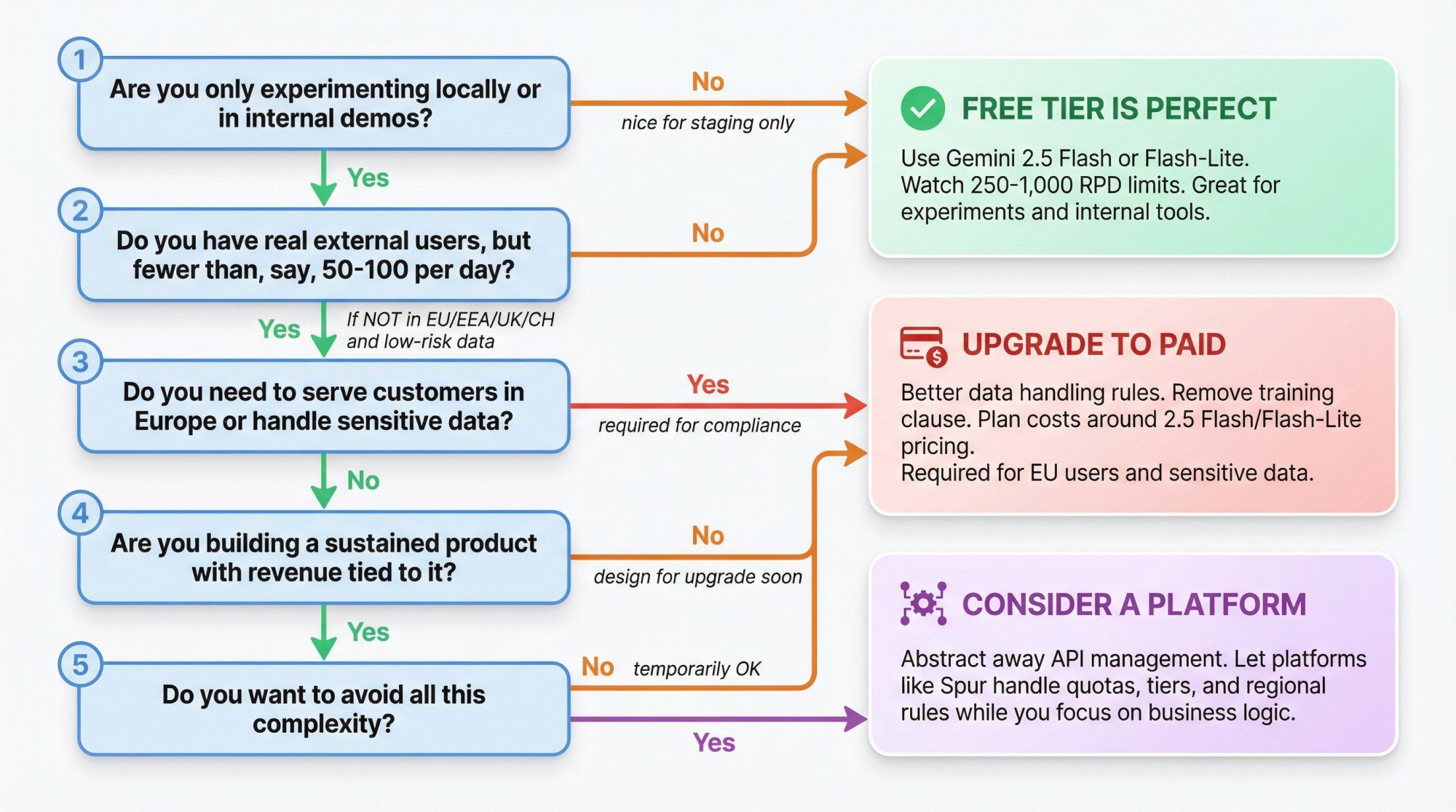 1
Are you only experimenting locally or in internal demos?

No
nice for staging only

Yes

2
Do you have real external users, but fewer than, say, 50-100 per day?

No

Yes
If NOT in EU/EEA/UK/CH and low-risk data

3
Do you need to serve customers in Europe or handle sensitive data?

Yes
required for compliance

No

4
Are you building a sustained product with revenue tied to it?

No
design for upgrade soon

Yes

5
Do you want to avoid all this complexity?

No temporarily OK

Yes

FREE TIER IS PERFECT
Use Gemini 2.5 Flash or Flash-Lite. Watch 250-1,000 RPD limits. Great for experiments and internal tools.

UPGRADE TO PAID
Better data handling rules. Remove training clause. Plan costs around 2.5 Flash/Flash-Lite pricing.
Required for EU users and sensitive data.

CONSIDER A PLATFORM
Abstract away API management. Let platforms like Spur handle quotas, tiers, and regional rules while you focus on business logic.